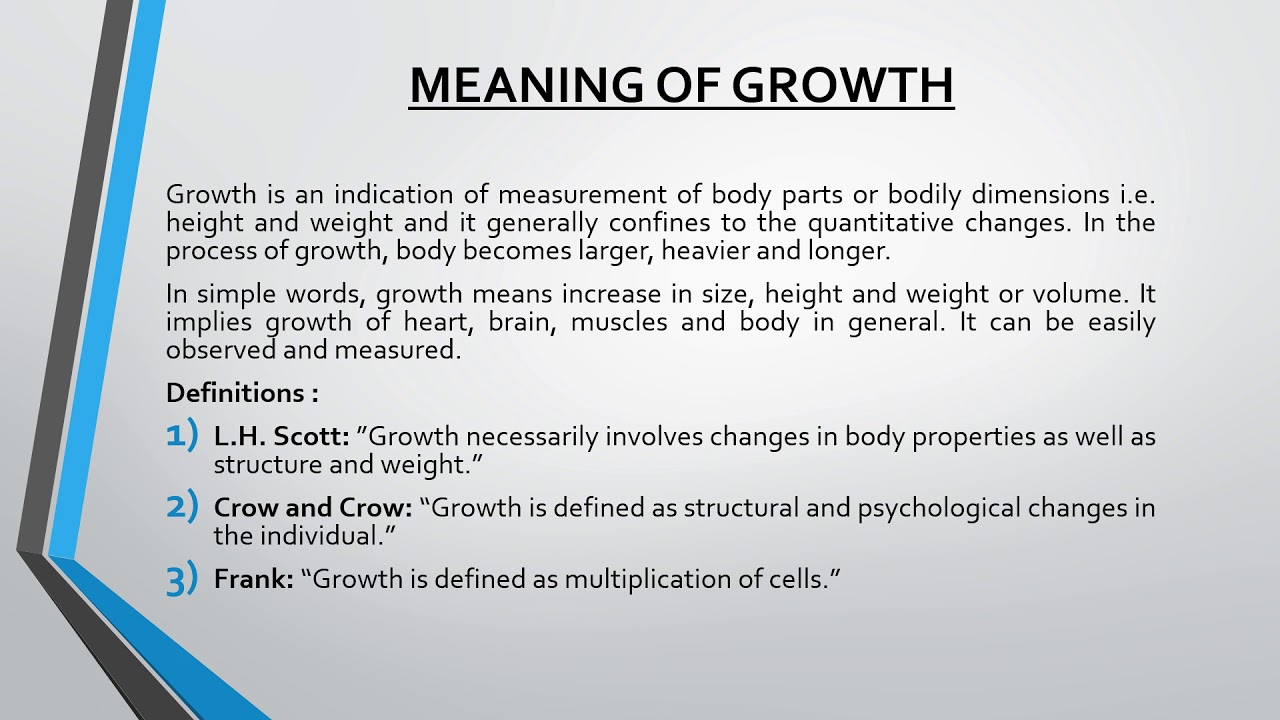 MEANING OF GROWTH

Growth is an indication of measurement of body parts or bodily dimensions i.e. height and weight and it generally confines to the quantitative changes. In the process of growth, body becomes larger, heavier and longer.

In simple words, growth means increase in size, height and weight or volume. It implies growth of heart, brain, muscles and body in general. It can be easily observed and measured.

Definitions :

1) L.H. Scott: ”Growth necessarily involves changes in body properties as well as structure and weight.”

2) Crow and Crow: “Growth is defined as structural and psychological changes in the individual.”

3) Frank: “Growth is defined as multiplication of cells.”